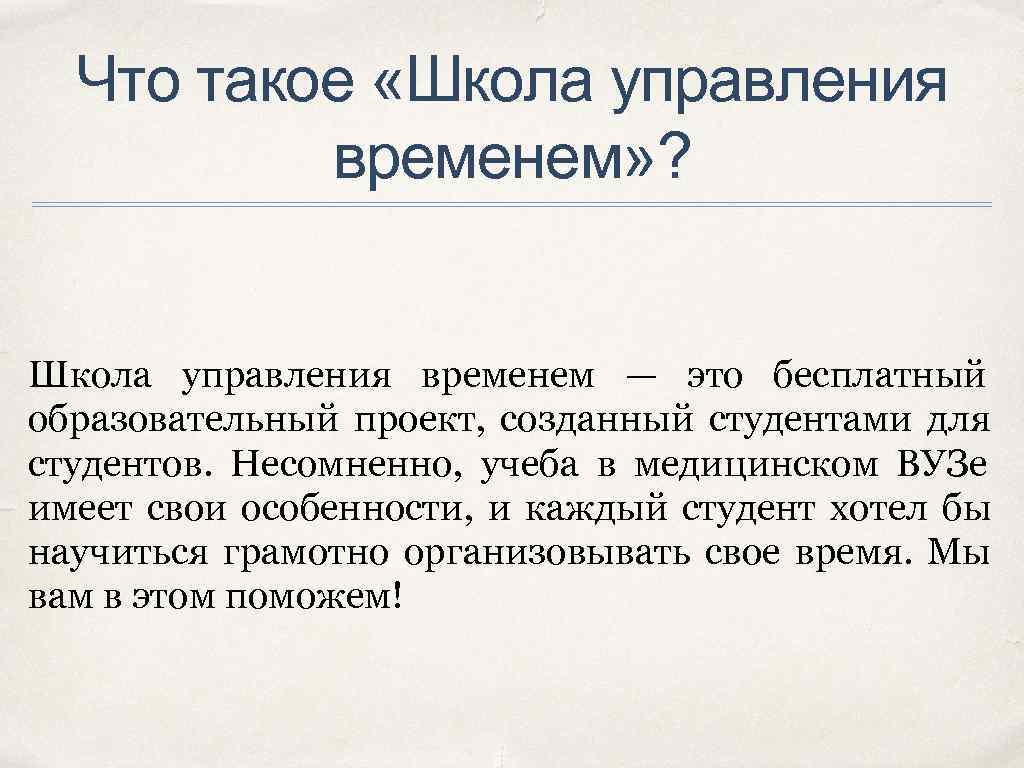 Что такое «Школа управления временем»?

Школа управления временем — это бесплатный образовательный проект, созданный студентами для студентов. Несомненно, учеба в медицинском ВУЗе имеет свои особенности, и каждый студент хотел бы научиться грамотно организовывать свое время. Мы вам в этом поможем!